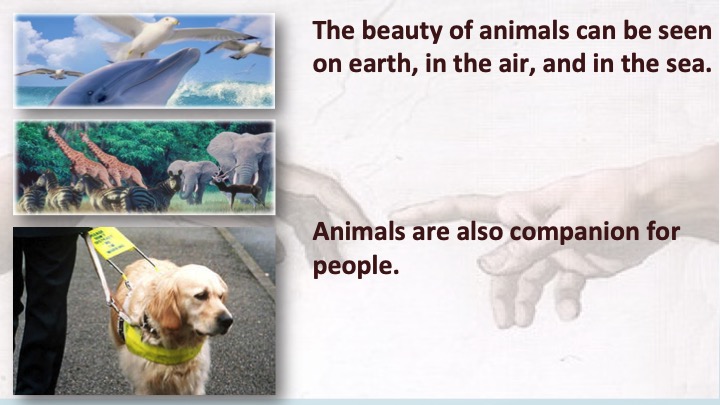 The beauty of animals can be seen on earth, in the air, and in the sea.

Animals are also companion for people.